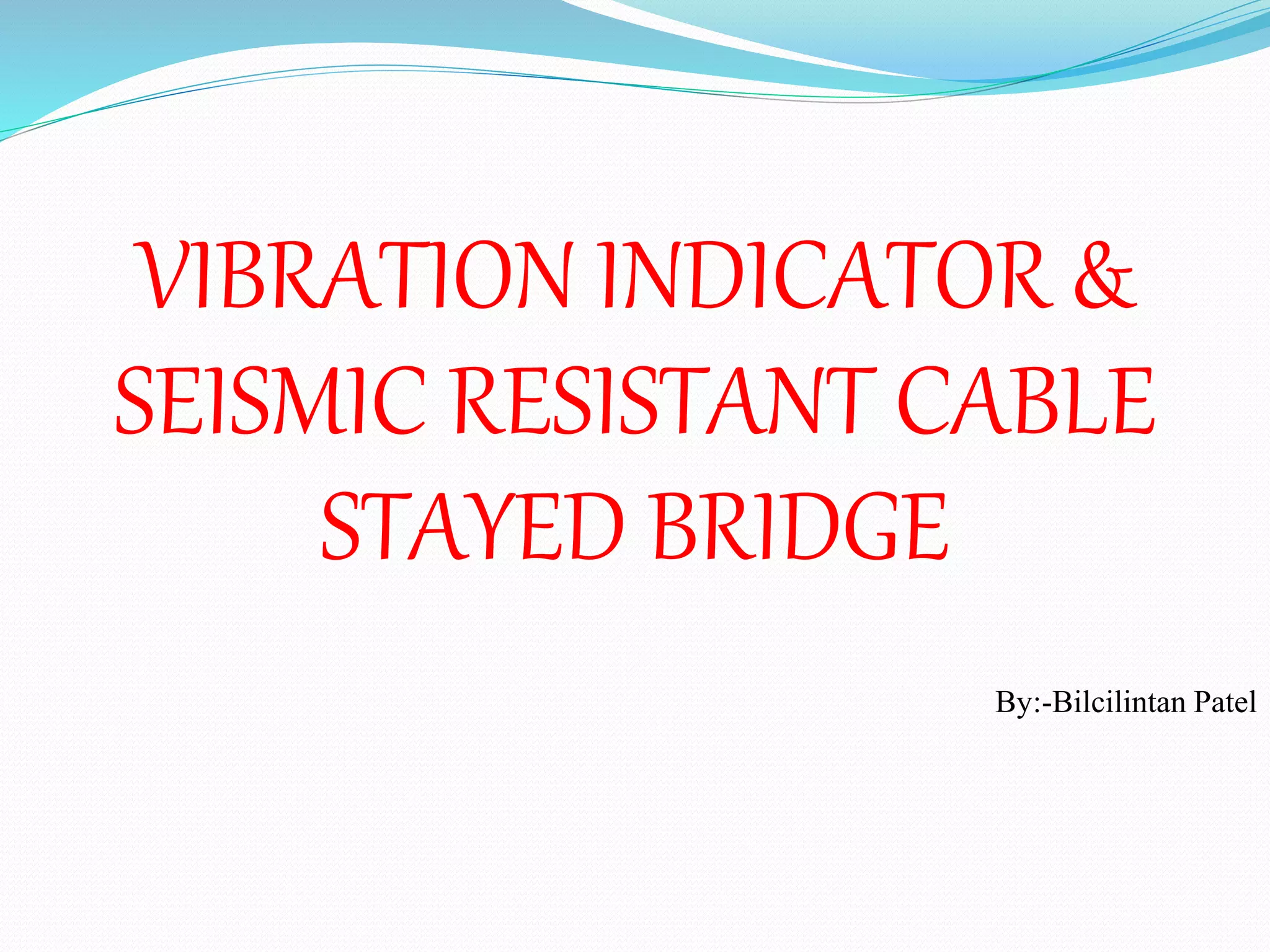 VIBRATION INDICATOR & SEISMIC RESISTANT CABLE STAYED BRIDGE

By:-Bilcilintan Patel